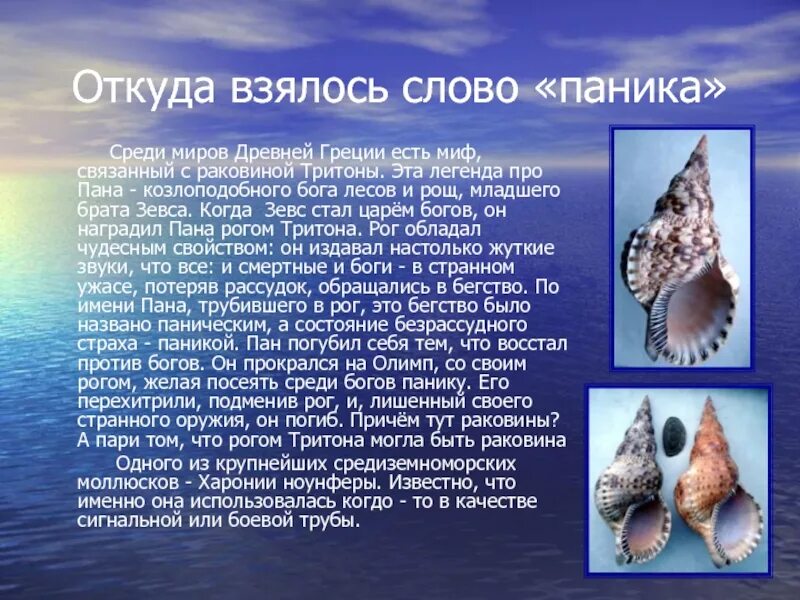 Откуда взялось слово «паника»

Среди миров Древней Греции есть миф, связанный с раковиной Тритоны. Эта легенда про Пана - козлоподобного бога лесов и рощ, младшего брата Зевса. Когда Зевс стал царём богов, он наградил Пана рогом Тритона. Рог обладал чудесным свойством: он издавал настолько жуткие звуки, что все: и смертные и боги - в странном ужасе, потеряв рассудок, обращались в бегство. По имени Пана, трубившего в рог, это бегство было названо паническим, а состояние безрассудного страха - паникой. Пан погубил себя тем, что восстал против богов. Он прокрался на Олимп, со своим рогом, желая посеять среди богов панику. Его перехитрили, подменив рог, и, лишенный своего странного оружия, он погиб. Причём тут раковины? А пари том, что рогом Тритона могла быть раковина

Одного из крупнейших средиземноморских моллюсков - Харонии ноунферы. Известно, что именно она использовалась когдо - то в качестве сигнальной или боевой трубы.